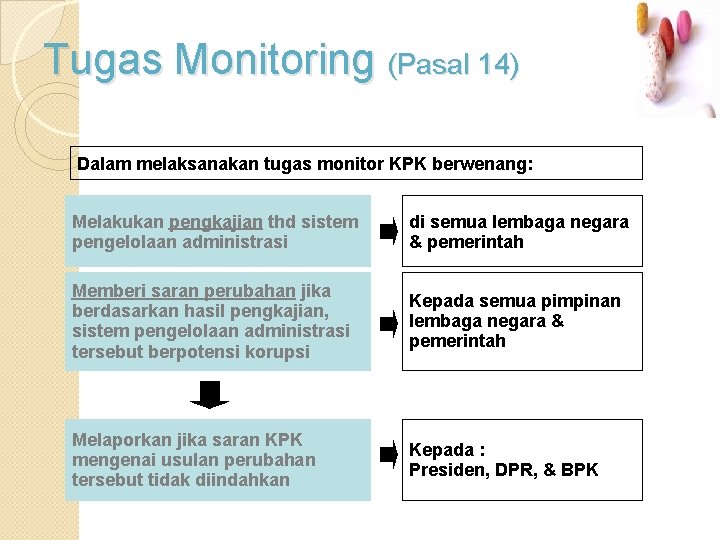 Tugas Monitoring (Pasal 14)

Dalam melaksanakan tugas monitor KPK berwenang:

Melakukan pengkajian thd sistem pengelolaan administrasi

di semua lembaga negara & pemerintah

Memberi saran perubahan jika berdasarkan hasil pengkajian, sistem pengelolaan administrasi tersebut berpotensi korupsi

Kepada semua pimpinan lembaga negara & pemerintah

Melaporkan jika saran KPK mengenai usulan perubahan tersebut tidak diindahkan

Kepada :
Presiden, DPR, & BPK